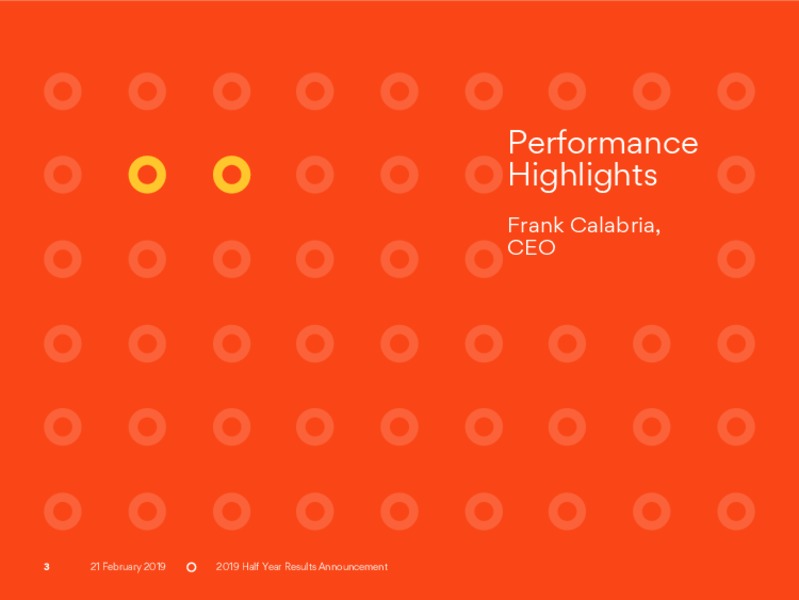 Performance Highlights

Frank Calabria, CEO

3 21 February 2019 2019 Half Year Results Announcement